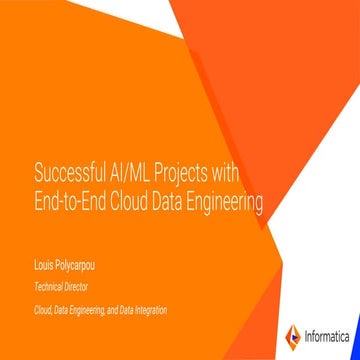 Successful AI/ML Projects with End-to-End Cloud Data Engineering

Louis Polycarpou

Technical Director

Cloud, Data Engineering, and Data Integration

Informatica